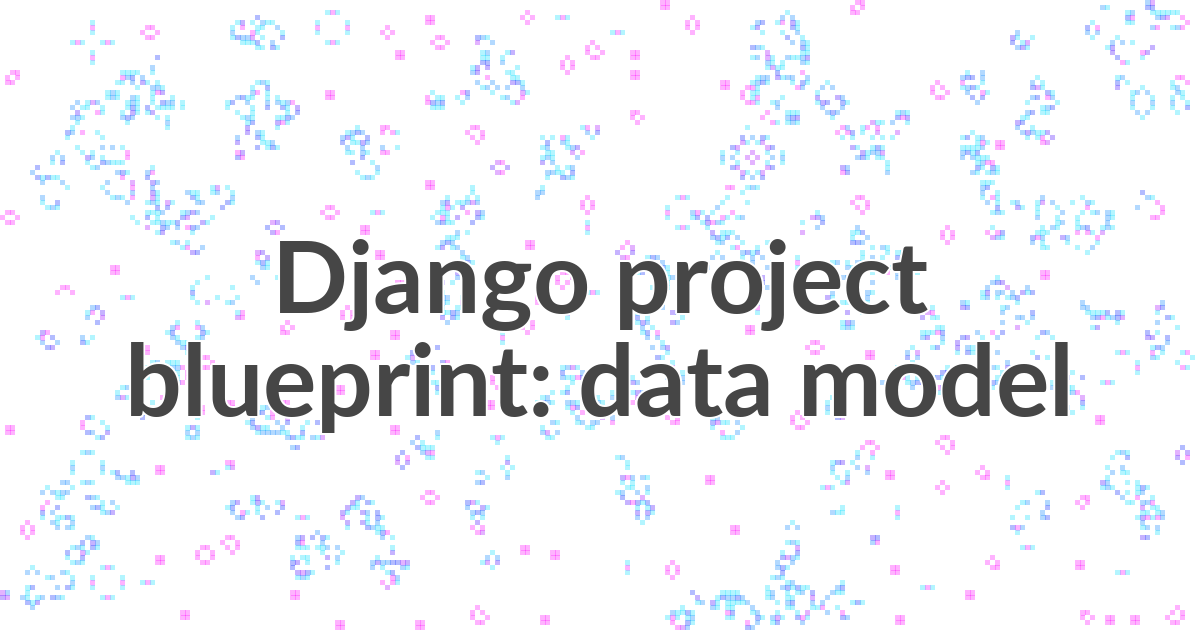 Django project blueprint: data model